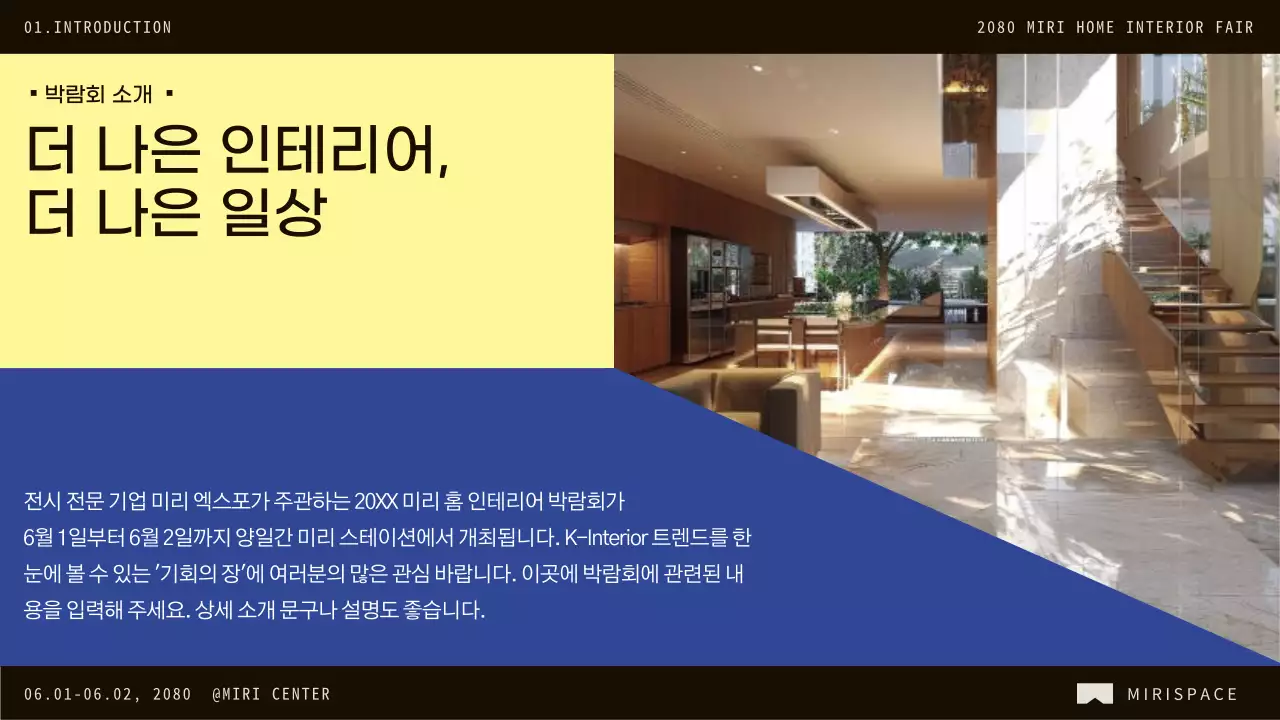 01.INTRODUCTION

2080 MIRI HOME INTERIOR FAIR

▪ 박람회 소개 ▪

더 나은 인테리어,
더 나은 일상

전시 전문 기업 미리 엑스포가 주관하는 20XX 미리 홈 인테리어 박람회가 6월 1일부터 6월 2일까지 양일간 미리 스테이션에서 개최됩니다. K-Interior 트렌드를 한 눈에 볼 수 있는 '기회의 장'에 여러분의 많은 관심 바랍니다. 이곳에 박람회에 관련된 내용을 입력해 주세요. 상세 소개 문구나 설명도 좋습니다.

06.01-06.02, 2080 @MIRI CENTER

MIRISPACE